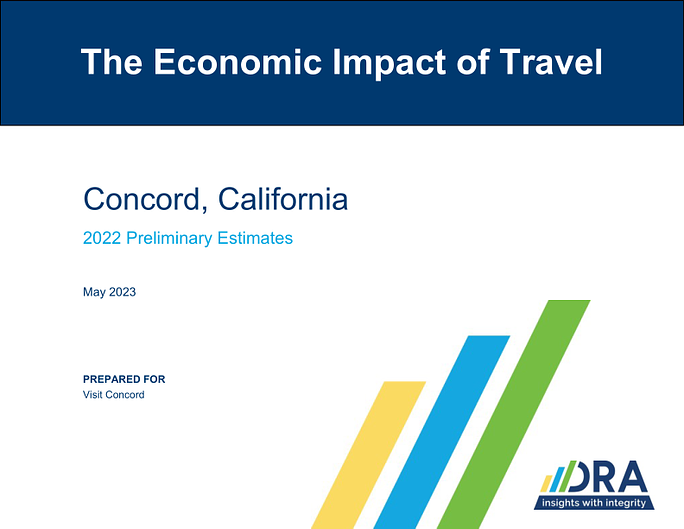 The Economic Impact of Travel

Concord, California

2022 Preliminary Estimates

May 2023

PREPARED FOR
Visit Concord

DRA
insights with integrity